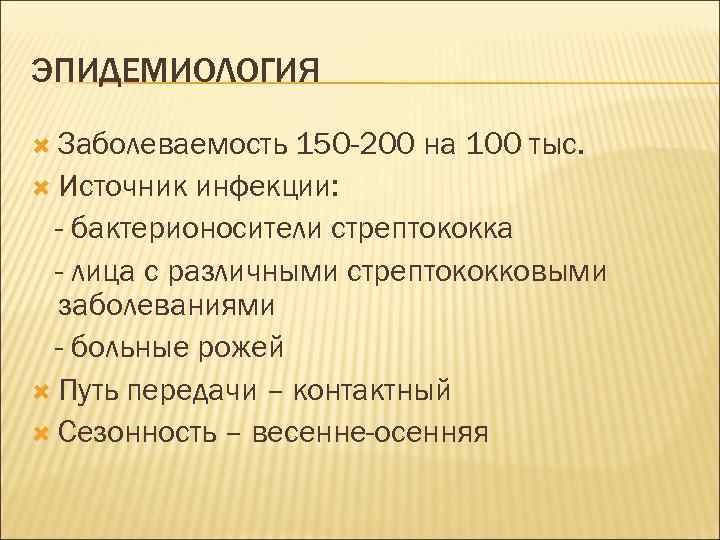 ЭПИДЕМИОЛОГИЯ

Заболеваемость 150-200 на 100 тыс.

Источник инфекции:

- бактерионосители стрептококка

- лица с различными стрептококковыми заболеваниями

- больные рожей

Путь передачи – контактный

Сезонность – весенне-осенняя